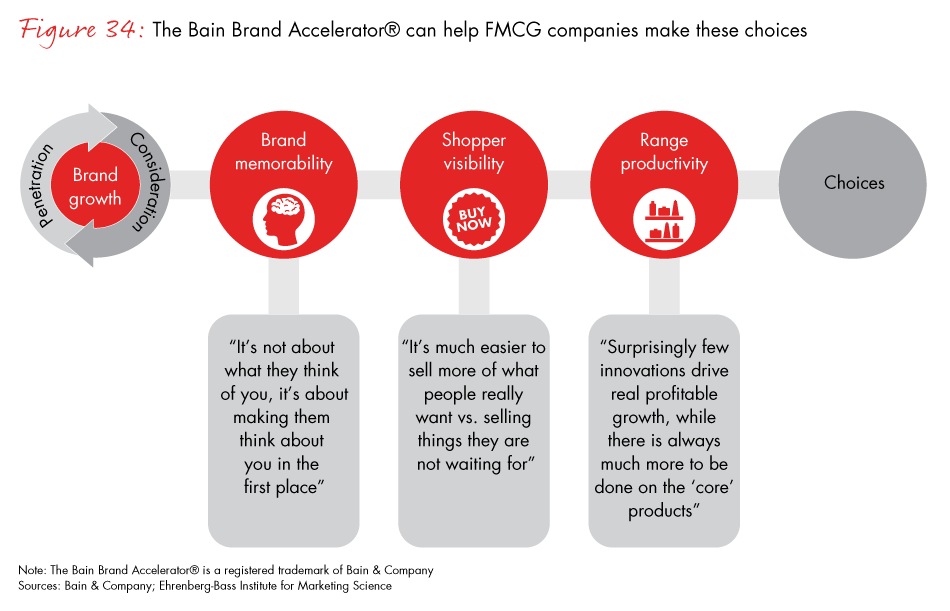 Figure 34: The Bain Brand Accelerator® can help FMCG companies make these choices

Penetration

Consideration

Brand growth

Brand memorability

Shopper visibility

BUY NOW

Range productivity

Choices

"It's not about what they think of you, it's about making them think about you in the first place"

"It's much easier to sell more of what people really want vs. selling things they are not waiting for"

"Surprisingly few innovations drive real profitable growth, while there is always much more to be done on the 'core' products"

Note: The Bain Brand Accelerator® is a registered trademark of Bain & Company
Sources: Bain & Company; Ehrenberg-Bass Institute for Marketing Science